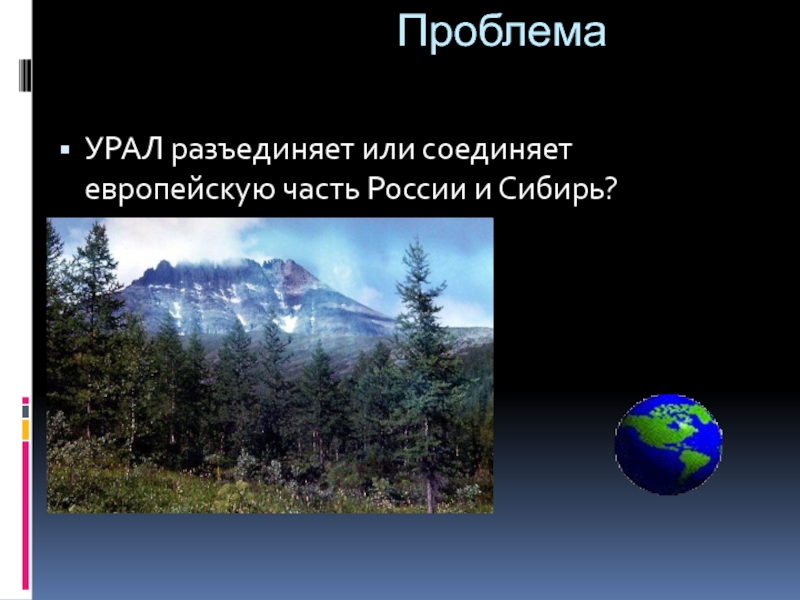 Проблема

▪ УРАЛ разъединяет или соединяет европейскую часть России и Сибирь?